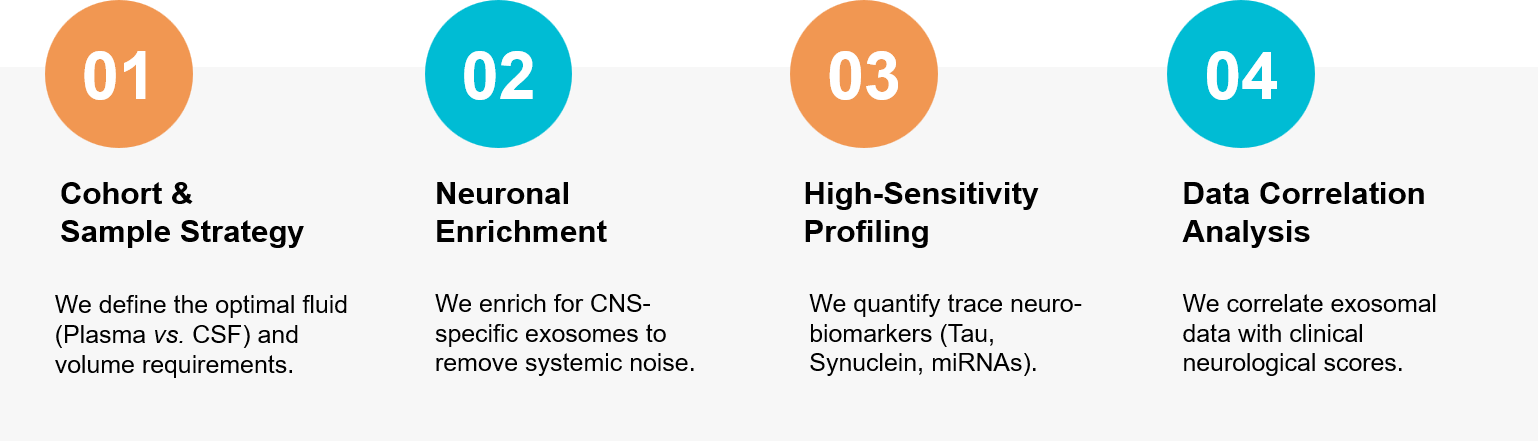 01

Cohort & Sample Strategy

We define the optimal fluid (Plasma vs. CSF) and volume requirements.

02

Neuronal Enrichment

We enrich for CNS-specific exosomes to remove systemic noise.

03

High-Sensitivity Profiling

We quantify trace neuro-biomarkers (Tau, Synuclein, miRNAs).

04

Data Correlation Analysis

We correlate exosomal data with clinical neurological scores.